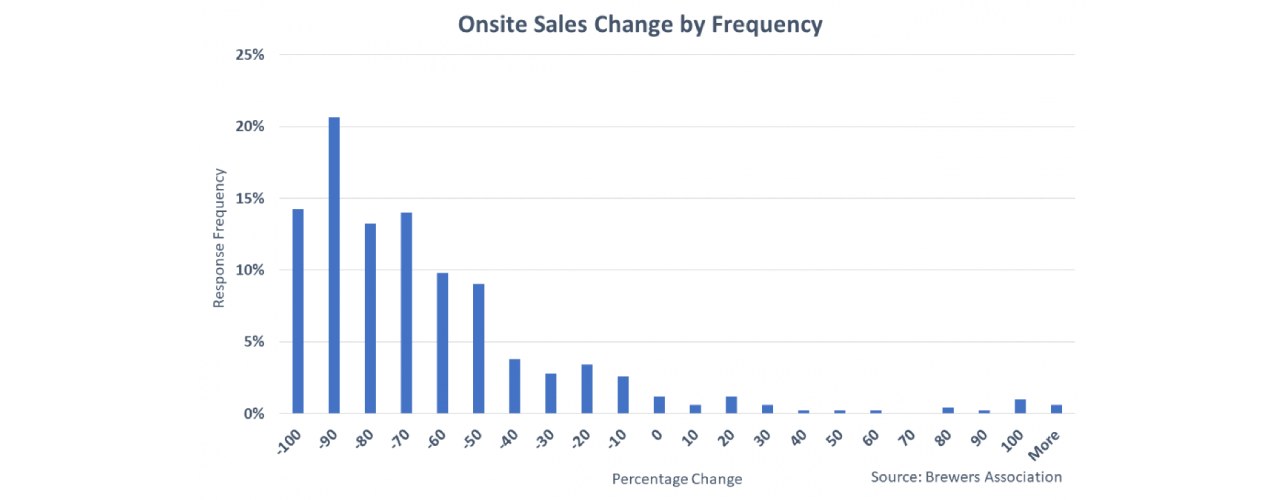 Onsite Sales Change by Frequency

25%
20%
15%
10%
5%
0%

Response Frequency

-100 -90 -80 -70 -60 -50 -40 -30 -20 -10 0 10 20 30 40 50 60 70 80 90 100 More

Percentage Change

Source: Brewers Association